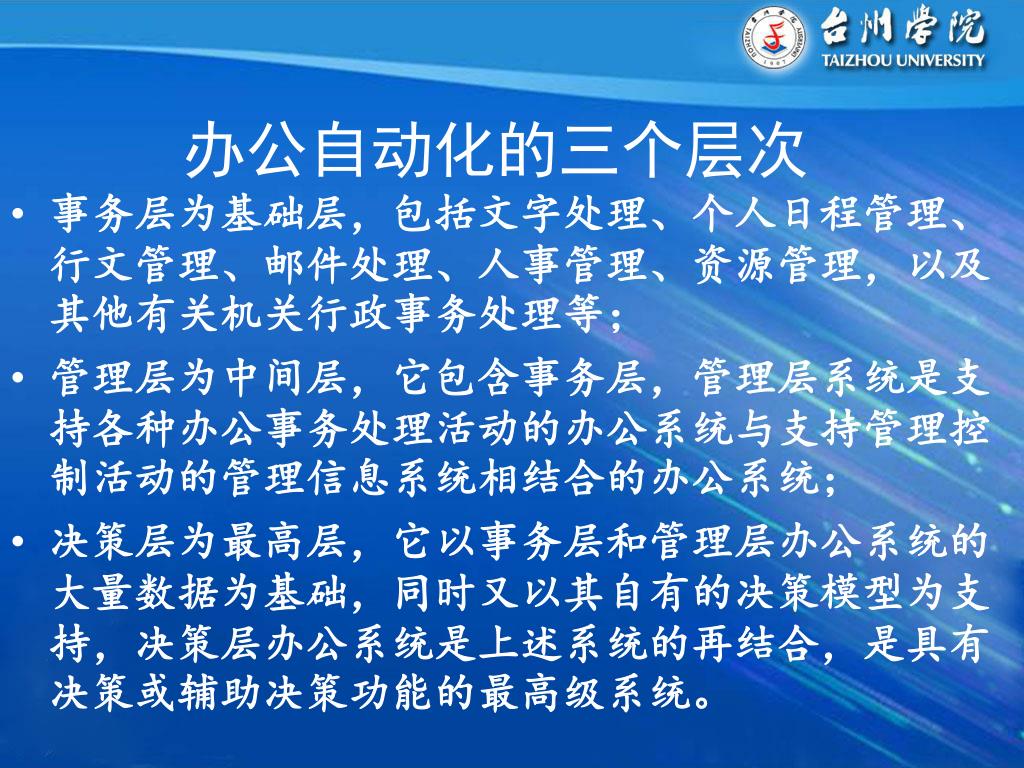 台州学院
TAIZHOU UNIVERSITY

办公自动化的三个层次

• 事务层为基础层，包括文字处理、个人日程管理、行文管理、邮件处理、人事管理、资源管理，以及其他有关机关行政事务处理等；

• 管理层为中间层，它包含事务层，管理层系统是支持各种办公事务处理活动的办公系统与支持管理控制活动的管理信息系统相结合的办公系统；

• 决策层为最高层，它以事务层和管理层办公系统的大量数据为基础，同时又以其自有的决策模型为支持，决策层办公系统是上述系统的再结合，是具有决策或辅助决策功能的最高级系统。